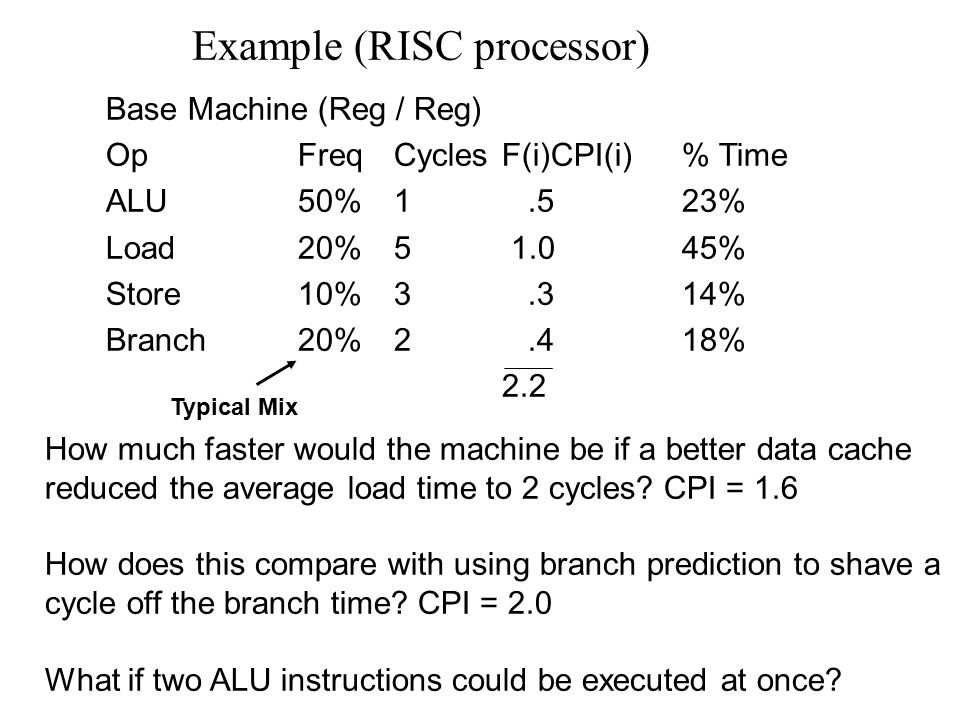 Example (RISC processor)

Base Machine (Reg / Reg)

| Op | Freq | Cycles | F(i)CPI(i) | % Time |
|---|---|---|---|---|
| ALU | 50% | 1 | .5 | 23% |
| Load | 20% | 5 | 1.0 | 45% |
| Store | 10% | 3 | .3 | 14% |
| Branch | 20% | 2 | .4 | 18% |
| | | | 2.2 | |

Typical Mix

How much faster would the machine be if a better data cache reduced the average load time to 2 cycles? CPI = 1.6

How does this compare with using branch prediction to shave a cycle off the branch time? CPI = 2.0

What if two ALU instructions could be executed at once?